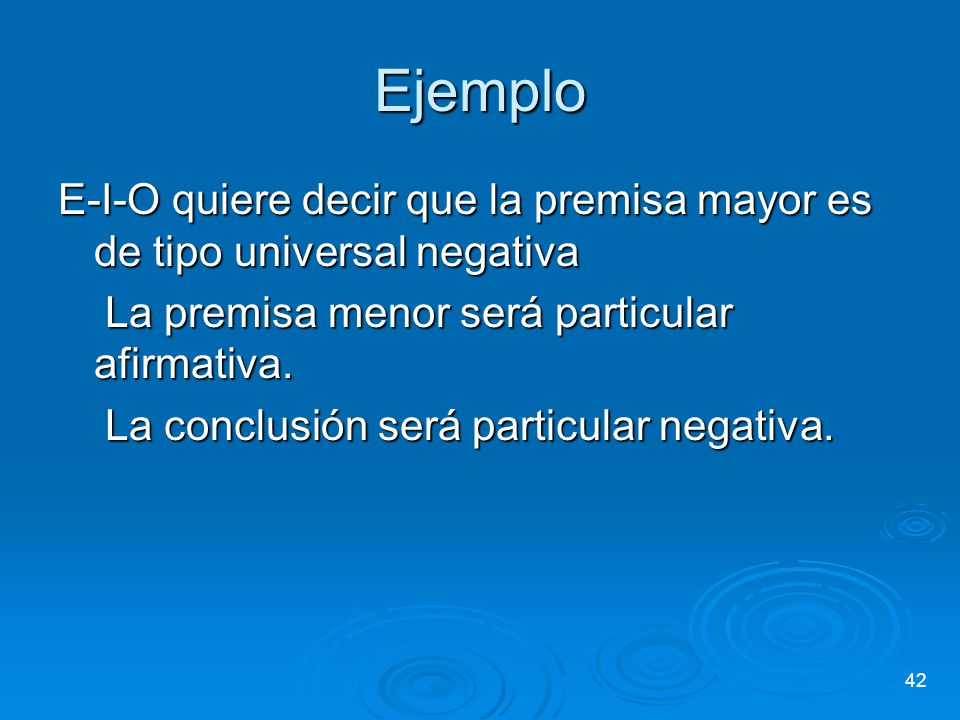 Ejemplo

E-I-O quiere decir que la premisa mayor es de tipo universal negativa

La premisa menor será particular afirmativa.

La conclusión será particular negativa.

42